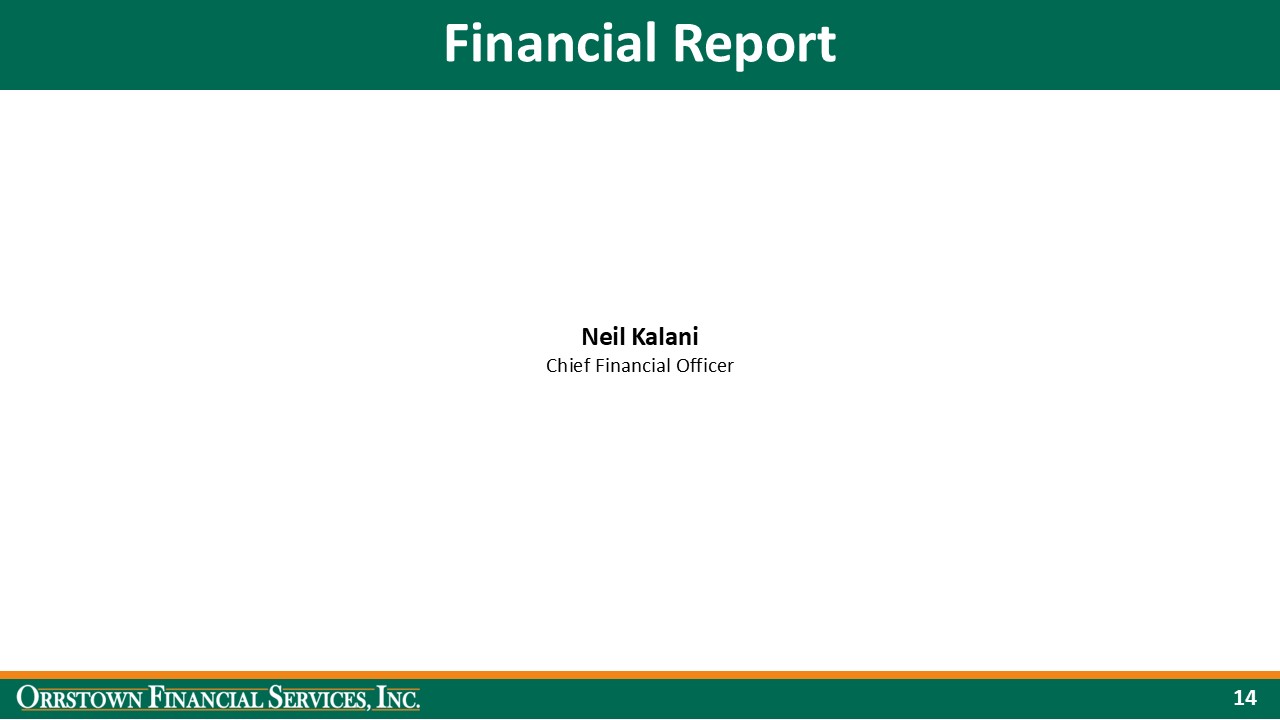 Financial Report

Neil Kalani
Chief Financial Officer

ORRSTOWN FINANCIAL SERVICES, INC.

14